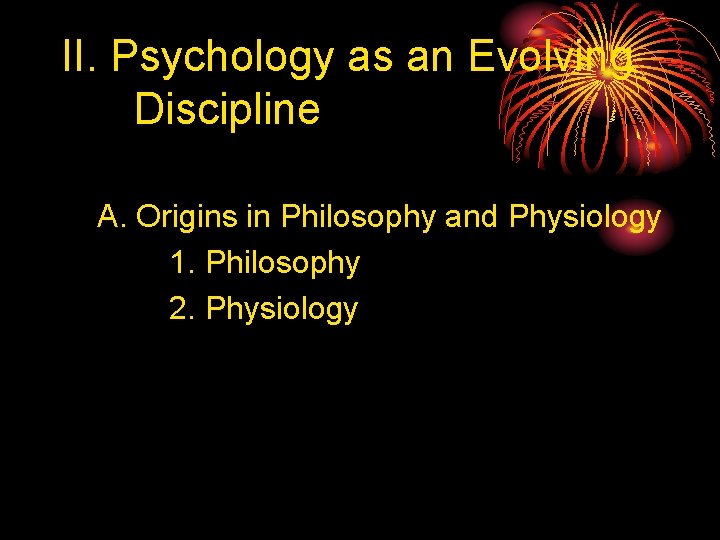 II. Psychology as an Evolving Discipline

A. Origins in Philosophy and Physiology

1. Philosophy

2. Physiology